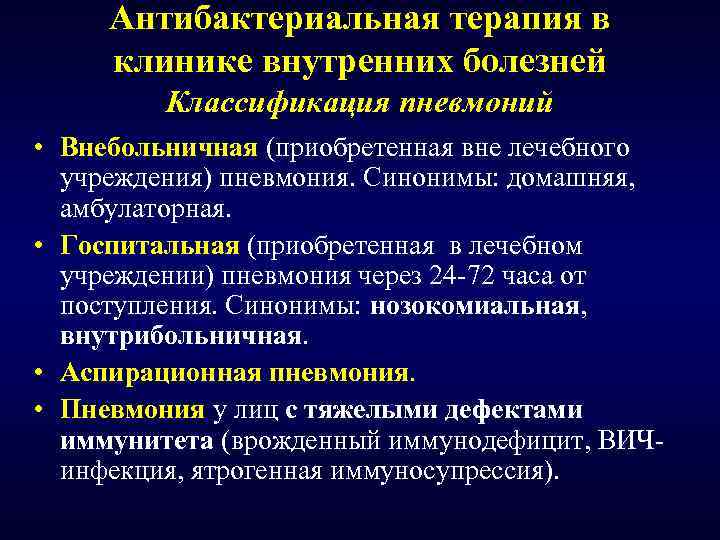 Антибактериальная терапия в клинике внутренних болезней
Классификация пневмоний

• Внебольничная (приобретенная вне лечебного учреждения) пневмония. Синонимы: домашняя, амбулаторная.
• Госпитальная (приобретенная в лечебном учреждении) пневмония через 24-72 часа от поступления. Синонимы: нозокомиальная, внутрибольничная.
• Аспирационная пневмония.
• Пневмония у лиц с тяжелыми дефектами иммунитета (врожденный иммунодефицит, ВИЧ-инфекция, ятрогенная иммуносупрессия).